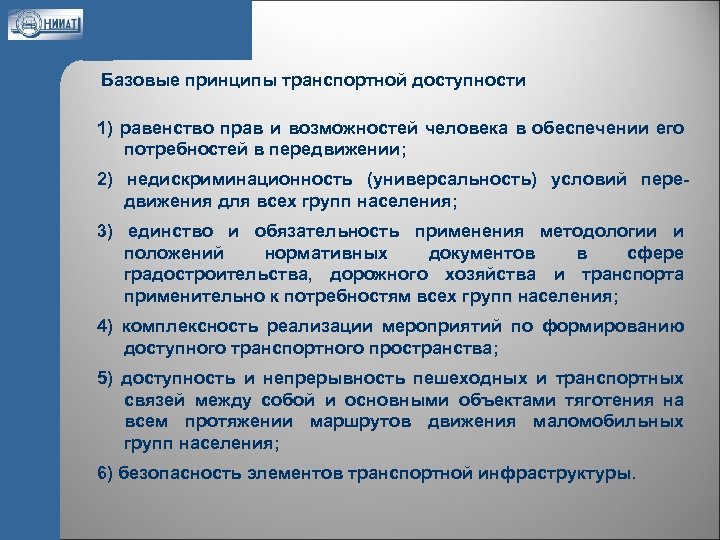 НИИАТ

Базовые принципы транспортной доступности

1) равенство прав и возможностей человека в обеспечении его потребностей в передвижении;

2) недискриминационность (универсальность) условий передвижения для всех групп населения;

3) единство и обязательность применения методологии и положений нормативных документов в сфере градостроительства, дорожного хозяйства и транспорта применительно к потребностям всех групп населения;

4) комплексность реализации мероприятий по формированию доступного транспортного пространства;

5) доступность и непрерывность пешеходных и транспортных связей между собой и основными объектами тяготения на всем протяжении маршрутов движения маломобильных групп населения;

6) безопасность элементов транспортной инфраструктуры.